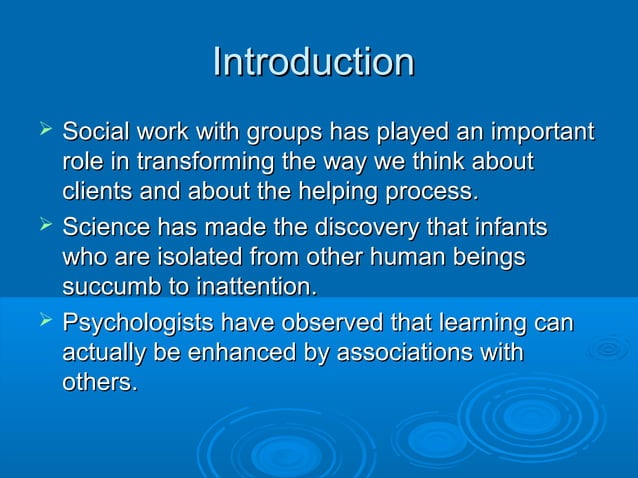 Introduction

➢ Social work with groups has played an important role in transforming the way we think about clients and about the helping process.

➢ Science has made the discovery that infants who are isolated from other human beings succumb to inattention.

➢ Psychologists have observed that learning can actually be enhanced by associations with others.